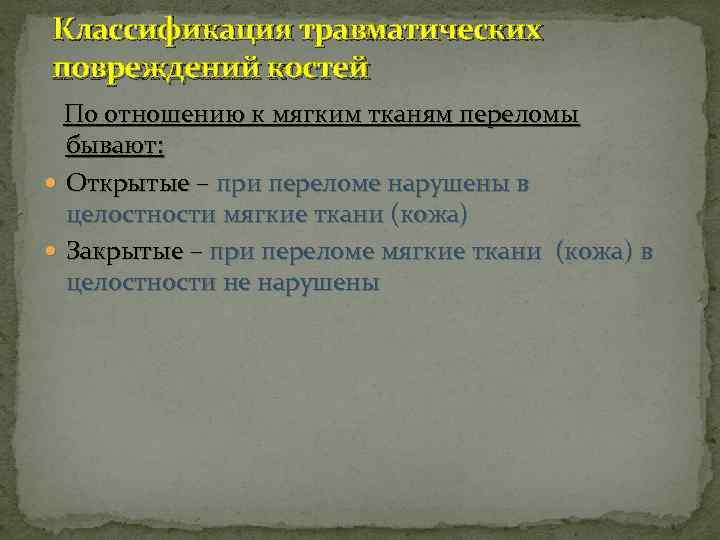 Классификация травматических повреждений костей

По отношению к мягким тканям переломы бывают:

Открытые – при переломе нарушены в целостности мягкие ткани (кожа)

Закрытые – при переломе мягкие ткани (кожа) в целостности не нарушены